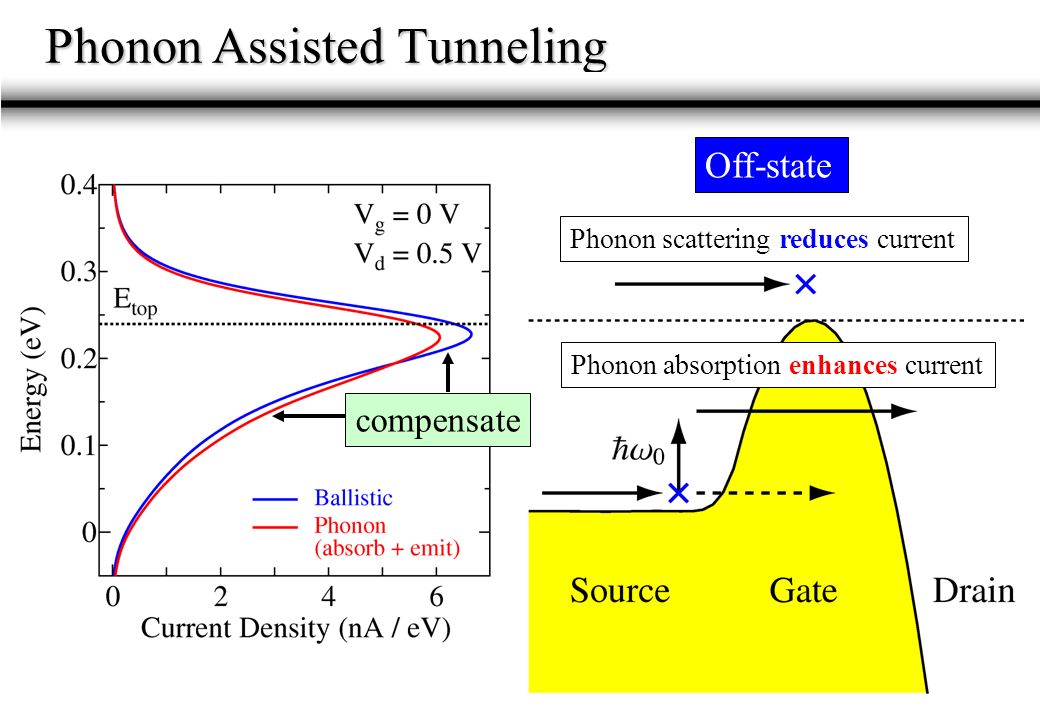 Phonon Assisted Tunneling

0.4
0.3
0.2
0.1
0
Energy (eV)
$V_g = 0$ V
$V_d = 0.5$ V
$E_{top}$
compensate
Ballistic
Phonon
(absorb + emit)
0 2 4 6
Current Density (nA / eV)

Off-state

Phonon scattering reduces current

Phonon absorption enhances current

$\hbar\omega_0$

Source Gate Drain